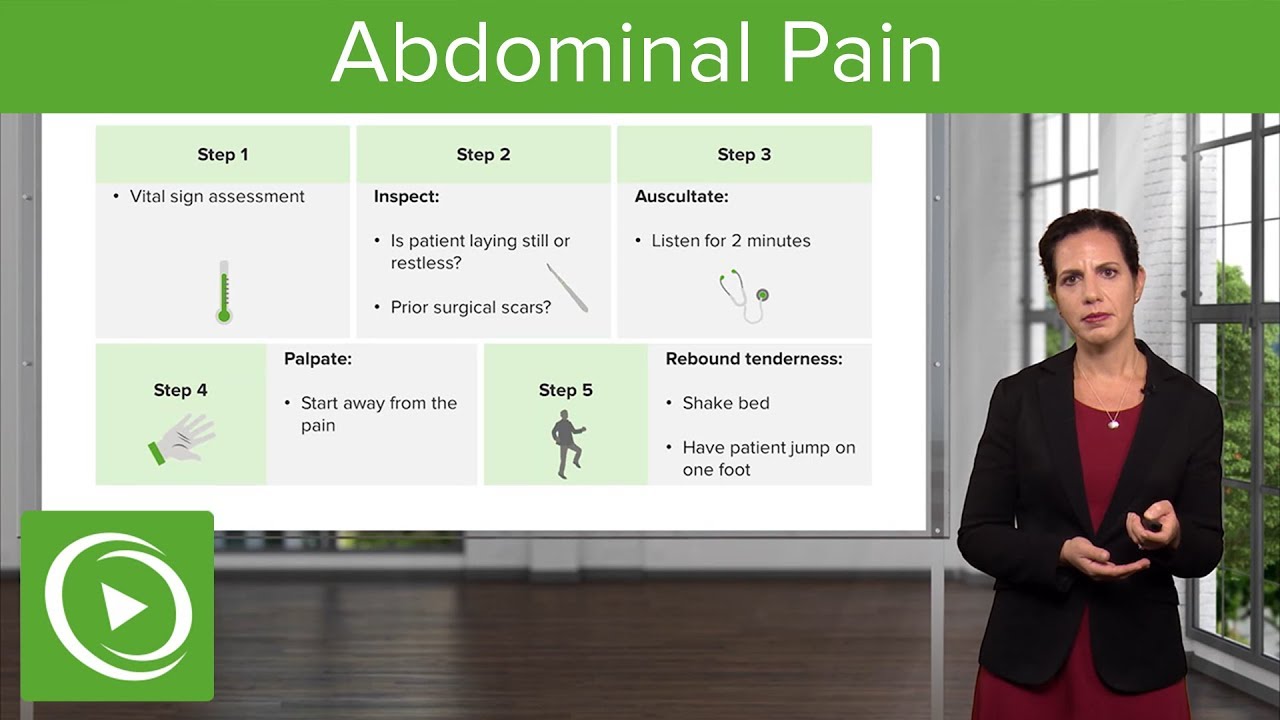 Abdominal Pain

Step 1

• Vital sign assessment

Step 2

Inspect:

• Is patient laying still or restless?

• Prior surgical scars?

Step 3

Auscultate:

• Listen for 2 minutes

Step 4

Palpate:

• Start away from the pain

Step 5

Rebound tenderness:

• Shake bed

• Have patient jump on one foot